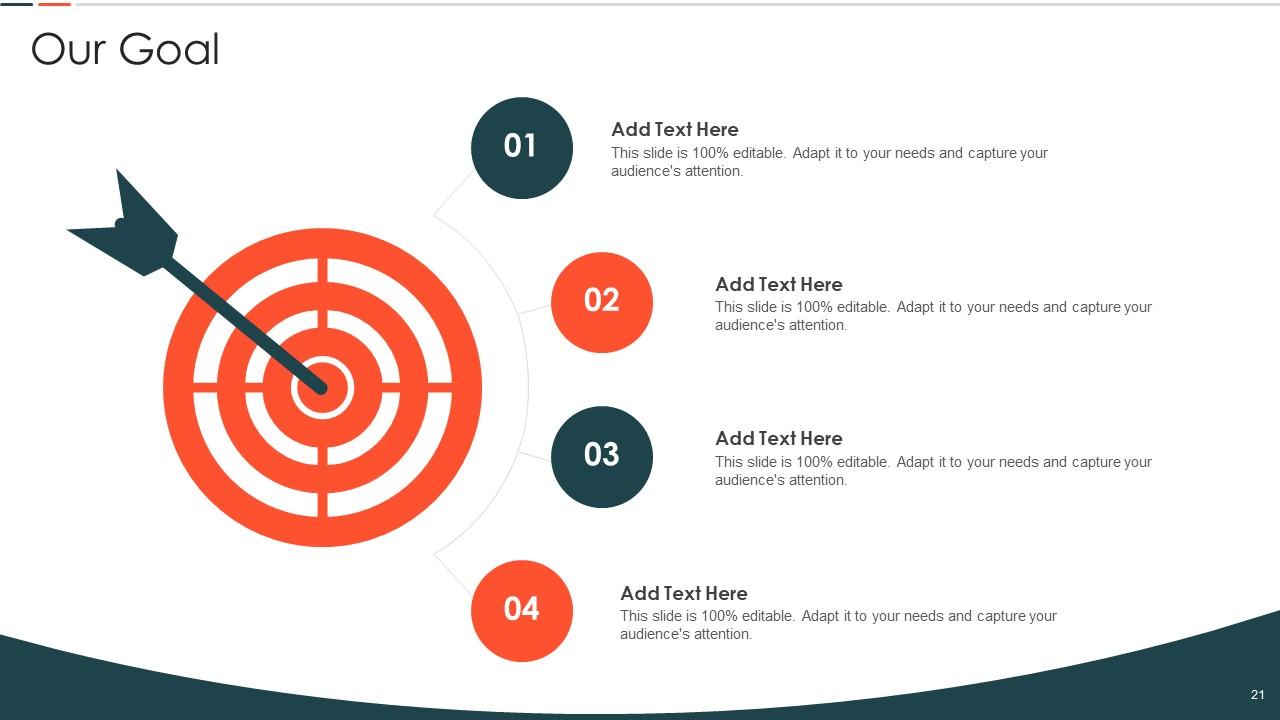 Our Goal

01

Add Text Here
This slide is 100% editable. Adapt it to your needs and capture your audience's attention.

02

Add Text Here
This slide is 100% editable. Adapt it to your needs and capture your audience's attention.

03

Add Text Here
This slide is 100% editable. Adapt it to your needs and capture your audience's attention.

04

Add Text Here
This slide is 100% editable. Adapt it to your needs and capture your audience's attention.

21